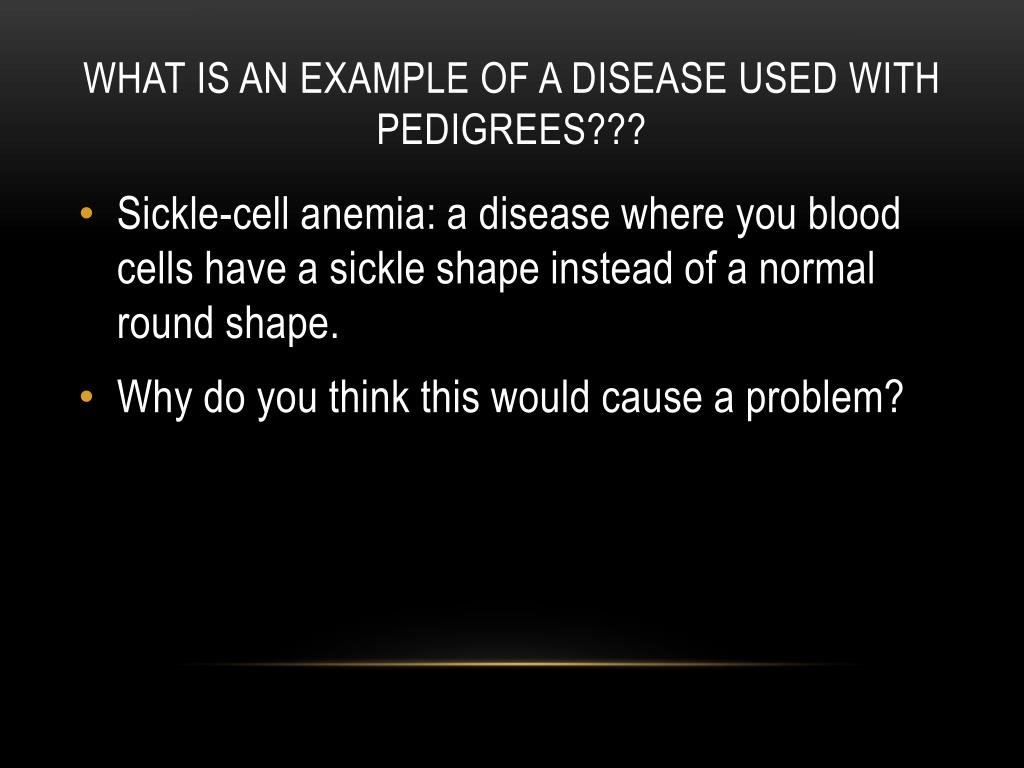 WHAT IS AN EXAMPLE OF A DISEASE USED WITH PEDIGREES???

• Sickle-cell anemia: a disease where you blood cells have a sickle shape instead of a normal round shape.
• Why do you think this would cause a problem?